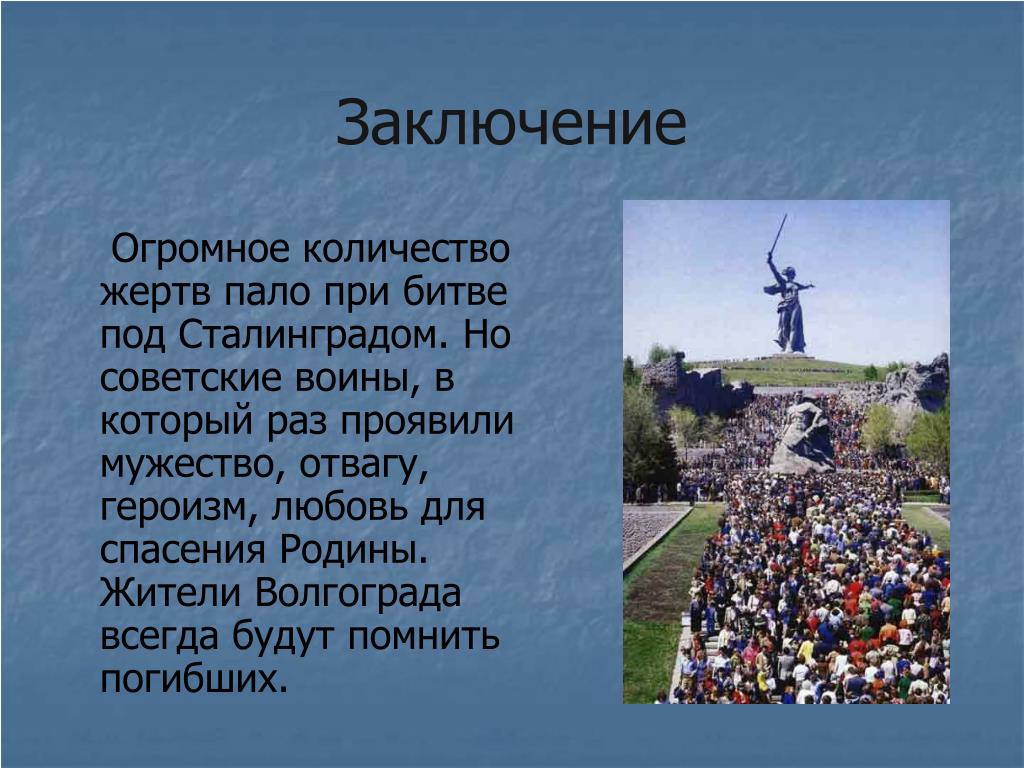 Заключение

Огромное количество жертв пало при битве под Сталинградом. Но советские воины, в который раз проявили мужество, отвагу, героизм, любовь для спасения Родины. Жители Волгограда всегда будут помнить погибших.